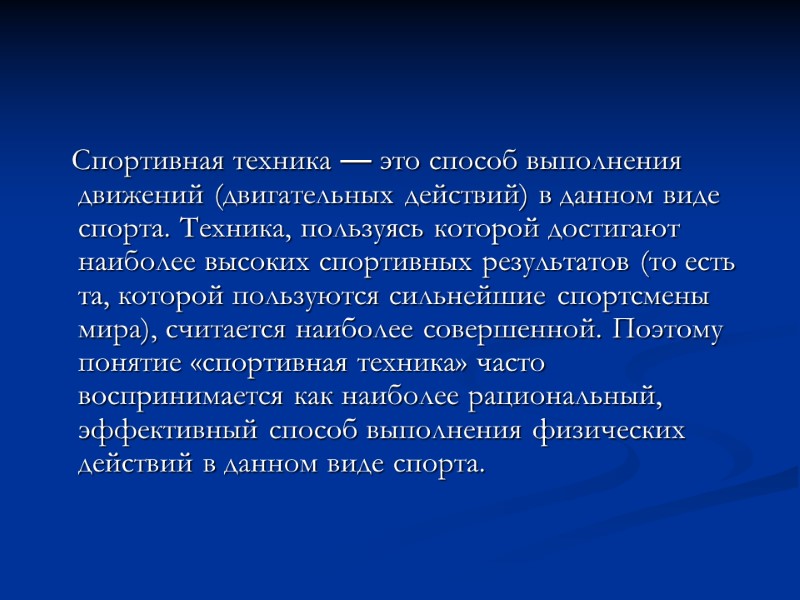 Спортивная техника — это способ выполнения движений (двигательных действий) в данном виде спорта. Техника, пользуясь которой достигают наиболее высоких спортивных результатов (то есть та, которой пользуются сильнейшие спортсмены мира), считается наиболее совершенной. Поэтому понятие «спортивная техника» часто воспринимается как наиболее рациональный, эффективный способ выполнения физических действий в данном виде спорта.